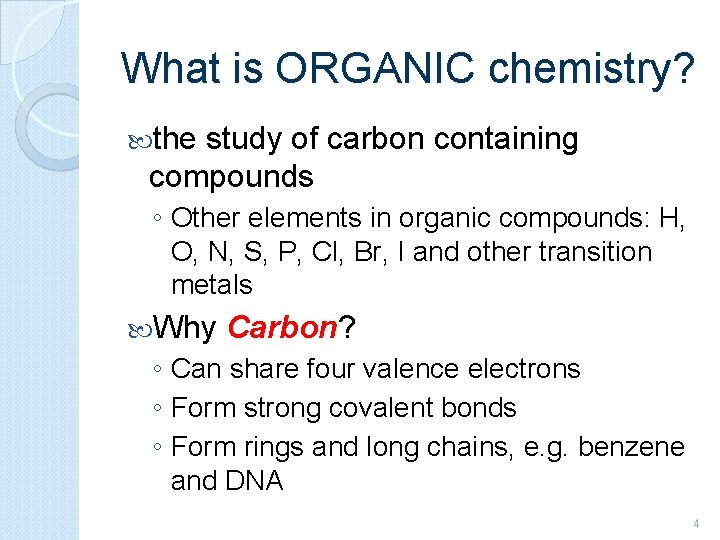 What is ORGANIC chemistry?

the study of carbon containing compounds

◦ Other elements in organic compounds: H, O, N, S, P, Cl, Br, I and other transition metals

Why Carbon?

◦ Can share four valence electrons
◦ Form strong covalent bonds
◦ Form rings and long chains, e.g. benzene and DNA

4